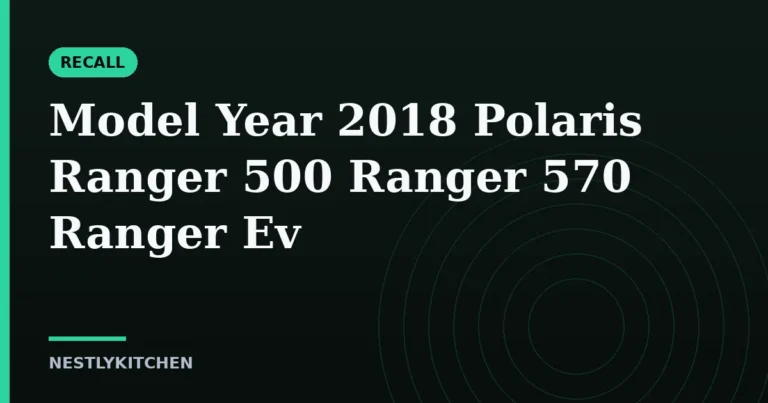 RECALL

Model Year 2018 Polaris Ranger 500 Ranger 570 Ranger Ev

NESTLYKITCHEN